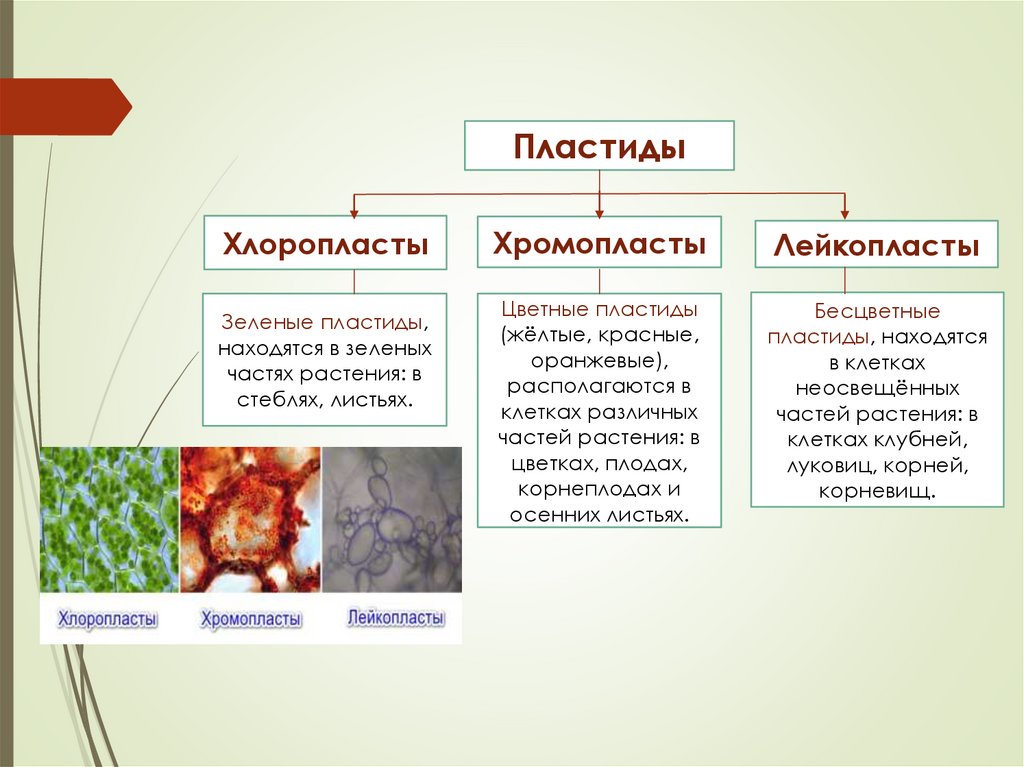 Пластиды

Хлоропласты

Хромопласты

Лейкопласты

Зеленые пластиды, находятся в зеленых частях растения: в стеблях, листьях.

Цветные пластиды (жёлтые, красные, оранжевые), располагаются в клетках различных частей растения: в цветках, плодах, корнеплодах и осенних листьях.

Бесцветные пластиды, находятся в клетках неосвещённых частей растения: в клетках клубней, луковиц, корней, корневищ.

Хлоропласты

Хромопласты

Лейкопласты